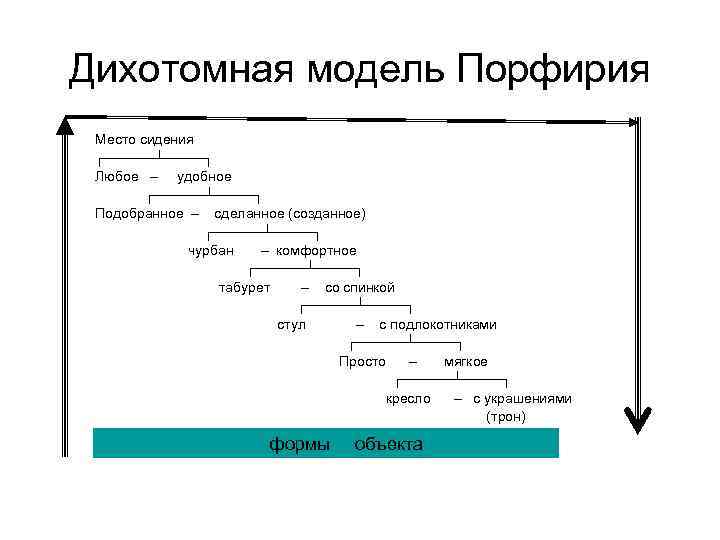 Дихотомная модель Порфирия

Место сидения

Любое – удобное

Подобранное – сделанное (созданное)

чурбан – комфортное

табурет – со спинкой

стул – с подлокотниками

Просто – мягкое

кресло – с украшениями (трон)

формы объекта